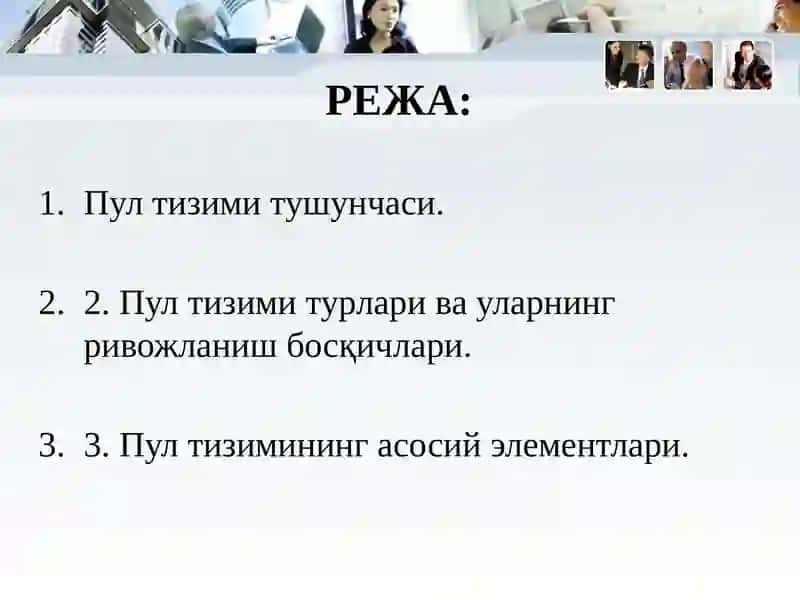 РЕЖА:

1. Пул тизими тушунчаси.

2. 2. Пул тизими турлари ва уларнинг ривожланиш босқичлари.

3. 3. Пул тизимининг асосий элементлари.